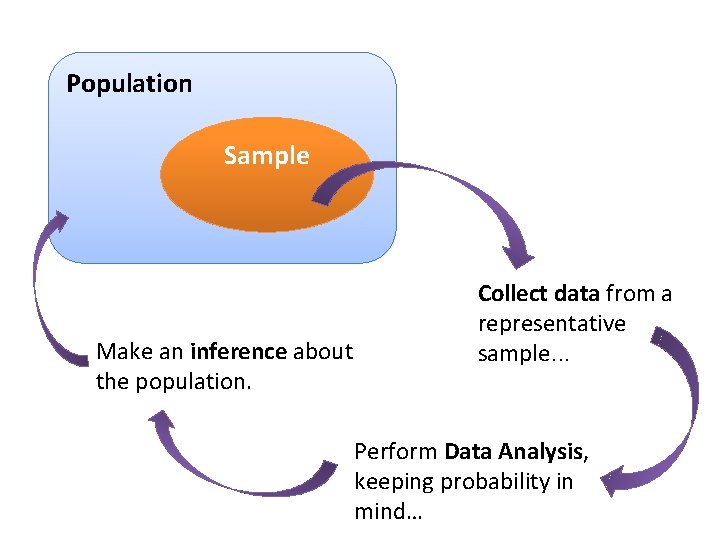 Population

Sample

Collect data from a representative sample...

Perform Data Analysis, keeping probability in mind...

Make an inference about the population.